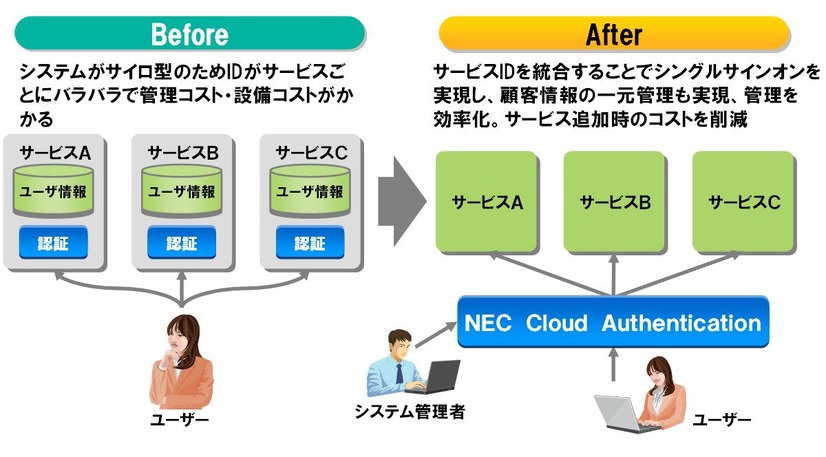 Before

システムがサイロ型のためIDがサービスごとにバラバラで管理コスト・設備コストがかかる

サービスA
ユーザ情報
認証

サービスB
ユーザ情報
認証

サービスC
ユーザ情報
認証

ユーザー

After

サービスIDを統合することでシングルサインオンを実現し、顧客情報の一元管理も実現、管理を効率化。サービス追加時のコストを削減

サービスA

サービスB

サービスC

NEC Cloud Authentication

システム管理者

ユーザー